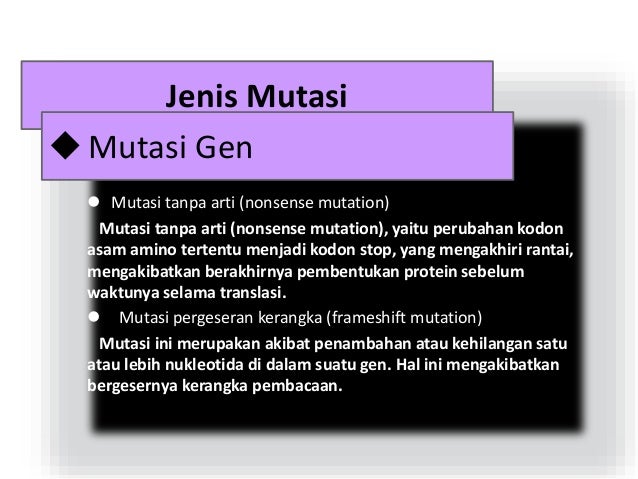 Jenis Mutasi

◆ Mutasi Gen

● Mutasi tanpa arti (nonsense mutation)

Mutasi tanpa arti (nonsense mutation), yaitu perubahan kodon asam amino tertentu menjadi kodon stop, yang mengakhiri rantai, mengakibatkan berakhirnya pembentukan protein sebelum waktunya selama translasi.

● Mutasi pergeseran kerangka (frameshift mutation)

Mutasi ini merupakan akibat penambahan atau kehilangan satu atau lebih nukleotida di dalam suatu gen. Hal ini mengakibatkan bergesernya kerangka pembacaan.